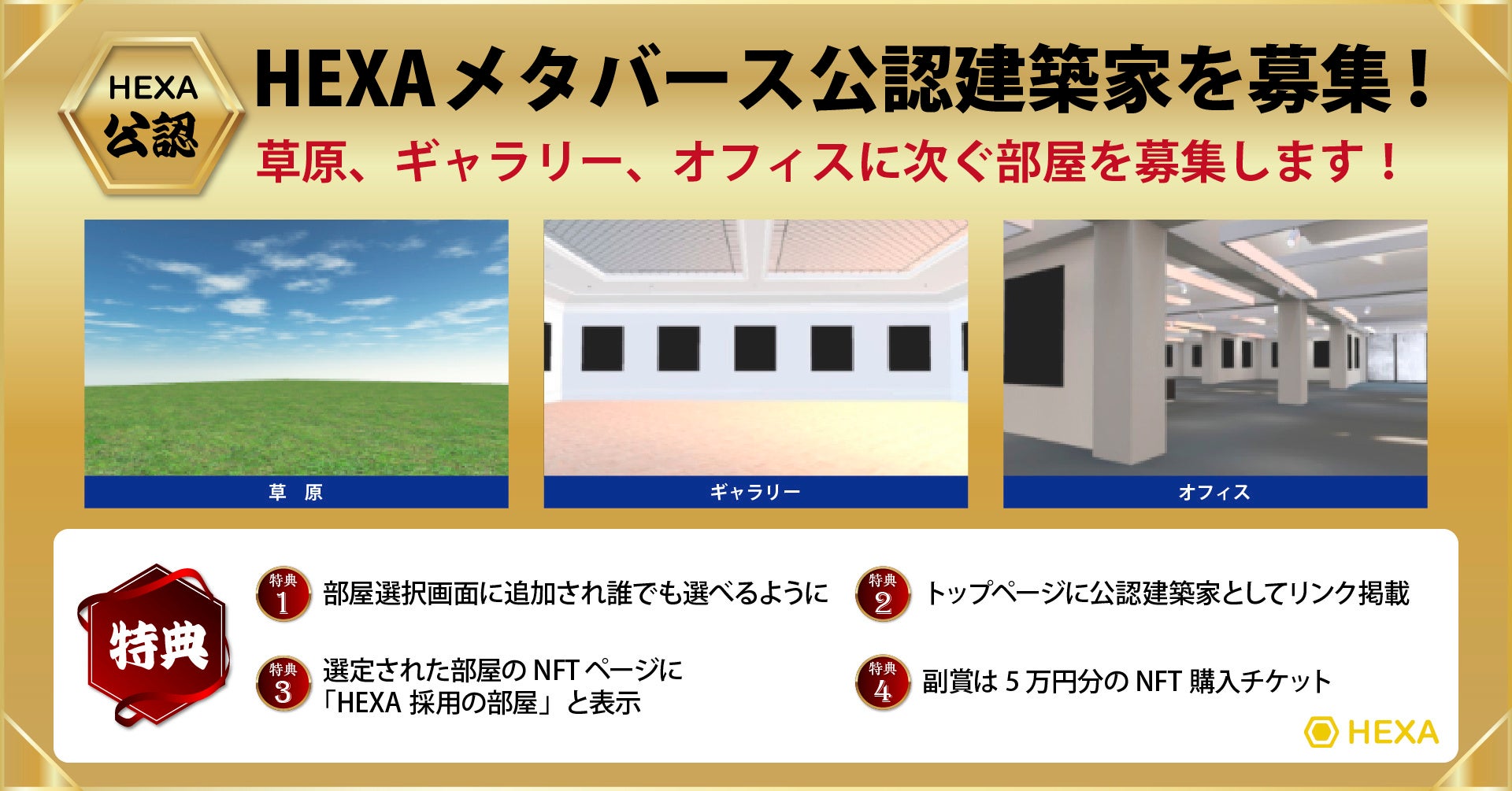 HEXA 公認

HEXAメタバース公認建築家を募集！

草原、ギャラリー、オフィスに次ぐ部屋を募集します！

草 原

ギャラリー

オフィス

特典

特典 1 部屋選択画面に追加され誰でも選べるように

特典 2 トップページに公認建築家としてリンク掲載

特典 3 選定された部屋の NFT ページに「HEXA 採用の部屋」と表示

特典 4 副賞は 5 万円分の NFT 購入チケット

HEXA